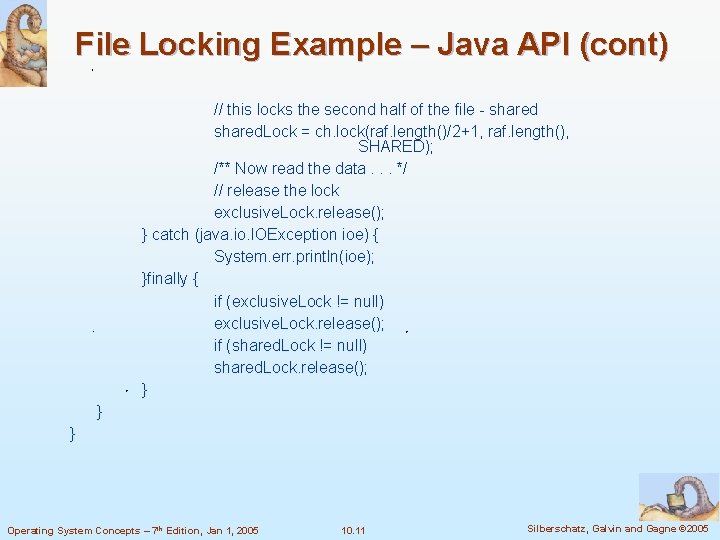 File Locking Example – Java API (cont)

// this locks the second half of the file - shared
sharedLock = ch.lock(raf.length()/2+1, raf.length(), SHARED);
/** Now read the data . . . */
// release the lock
exclusiveLock.release();
} catch (java.io.IOException ioe) {
System.err.println(ioe);
}finally {
if (exclusiveLock != null)
exclusiveLock.release();
if (sharedLock != null)
sharedLock.release();
}
}
}

Operating System Concepts – 7th Edition, Jan 1, 2005

10.11

Silberschatz, Galvin and Gagne ©2005